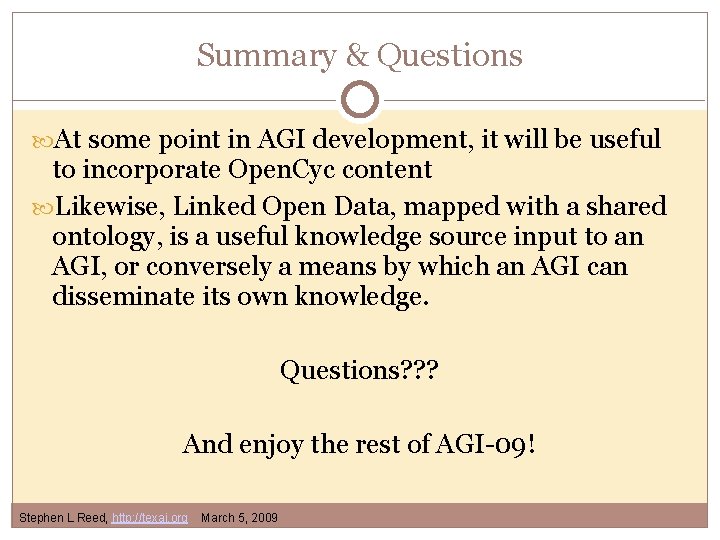 Summary & Questions

At some point in AGI development, it will be useful to incorporate OpenCyc content

Likewise, Linked Open Data, mapped with a shared ontology, is a useful knowledge source input to an AGI, or conversely a means by which an AGI can disseminate its own knowledge.

Questions???

And enjoy the rest of AGI-09!

Stephen L Reed, http://texai.org March 5, 2009